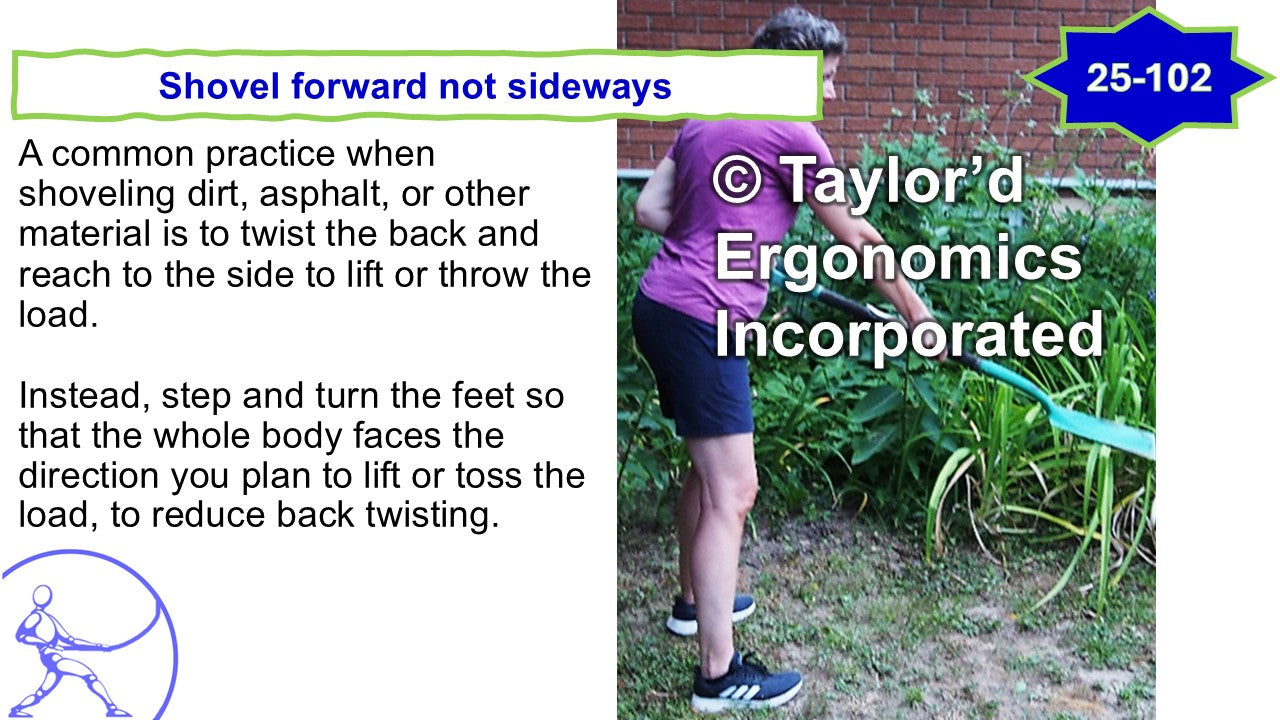 Shovel forward not sideways

25-102

A common practice when shoveling dirt, asphalt, or other material is to twist the back and reach to the side to lift or throw the load.

Instead, step and turn the feet so that the whole body faces the direction you plan to lift or toss the load, to reduce back twisting.

© Taylor'd Ergonomics Incorporated